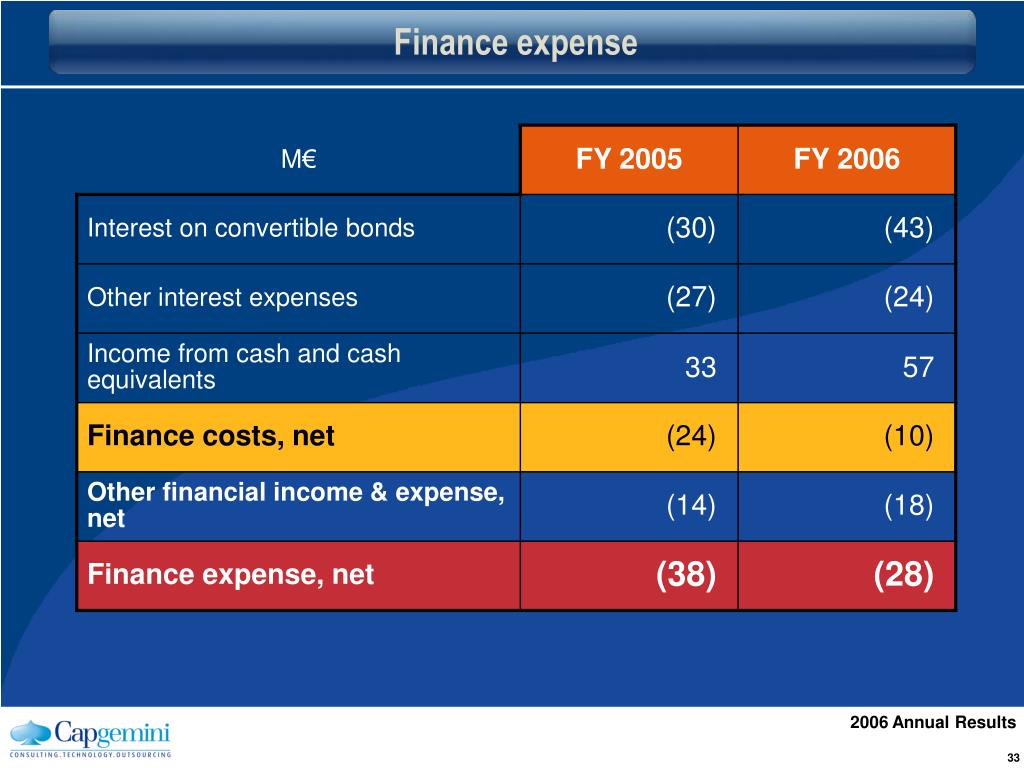 Finance expense

| M€ | FY 2005 | FY 2006 |
|---|---|---|
| Interest on convertible bonds | (30) | (43) |
| Other interest expenses | (27) | (24) |
| Income from cash and cash equivalents | 33 | 57 |
| Finance costs, net | (24) | (10) |
| Other financial income & expense, net | (14) | (18) |
| Finance expense, net | (38) | (28) |

Capgemini
CONSULTING.TECHNOLOGY.OUTSOURCING

2006 Annual Results

33